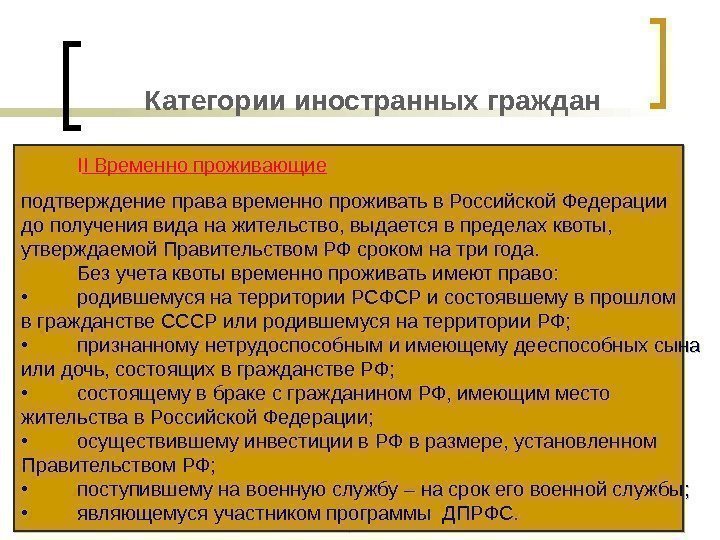 Категории иностранных граждан

II Временно проживающие

подтверждение права временно проживать в Российской Федерации до получения вида на жительство, выдается в пределах квоты, утверждаемой Правительством РФ сроком на три года.

Без учета квоты временно проживать имеют право:

• родившемуся на территории РСФСР и состоявшему в прошлом в гражданстве СССР или родившемуся на территории РФ;

• признанному нетрудоспособным и имеющему дееспособных сына или дочь, состоящих в гражданстве РФ;

• состоящему в браке с гражданином РФ, имеющим место жительства в Российской Федерации;

• осуществившему инвестиции в РФ в размере, установленном Правительством РФ;

• поступившему на военную службу – на срок его военной службы;

• являющемуся участником программы ДПРФС.